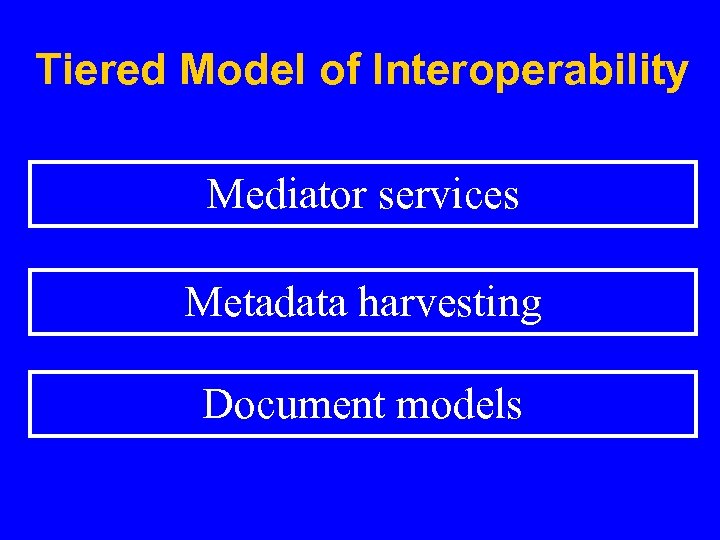 Tiered Model of Interoperability

Mediator services

Metadata harvesting

Document models